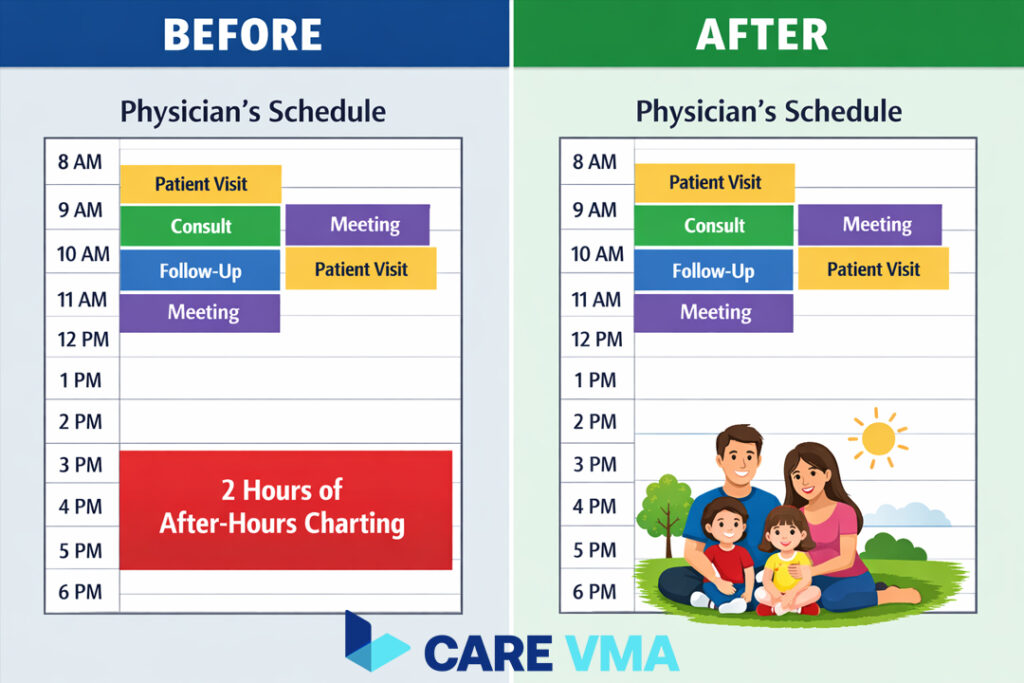 BEFORE

Physician's Schedule

8 AM
9 AM
10 AM
11 AM
12 PM
1 PM
2 PM
3 PM
4 PM
5 PM
6 PM

Patient Visit
Consult
Meeting
Follow-Up
Patient Visit
Meeting

2 Hours of After-Hours Charting

AFTER

Physician's Schedule

8 AM
9 AM
10 AM
11 AM
12 PM
1 PM
2 PM
3 PM
4 PM
5 PM
6 PM

Patient Visit
Consult
Meeting
Follow-Up
Patient Visit
Meeting

CARE VMA